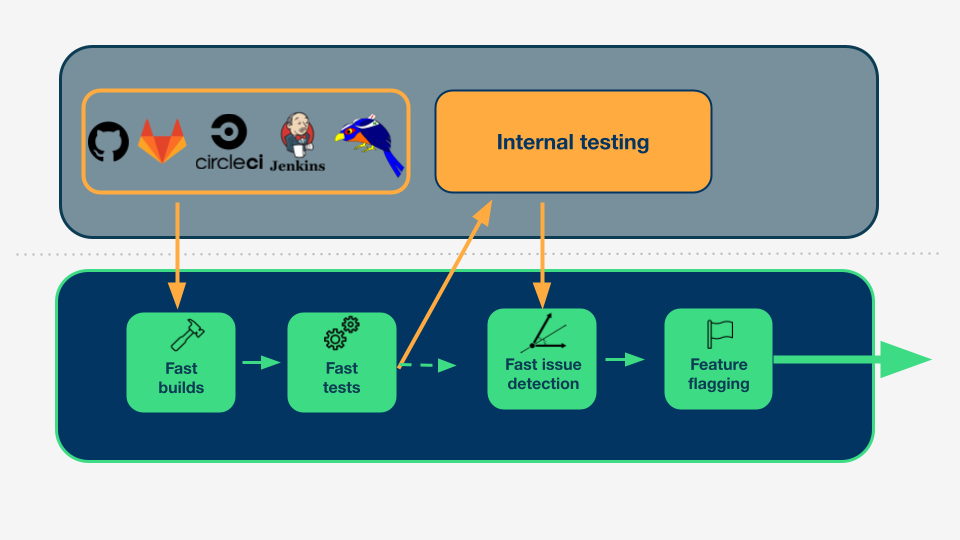 circleci Jenkins

Internal testing

Fast builds

Fast tests

Fast issue detection

Feature flagging